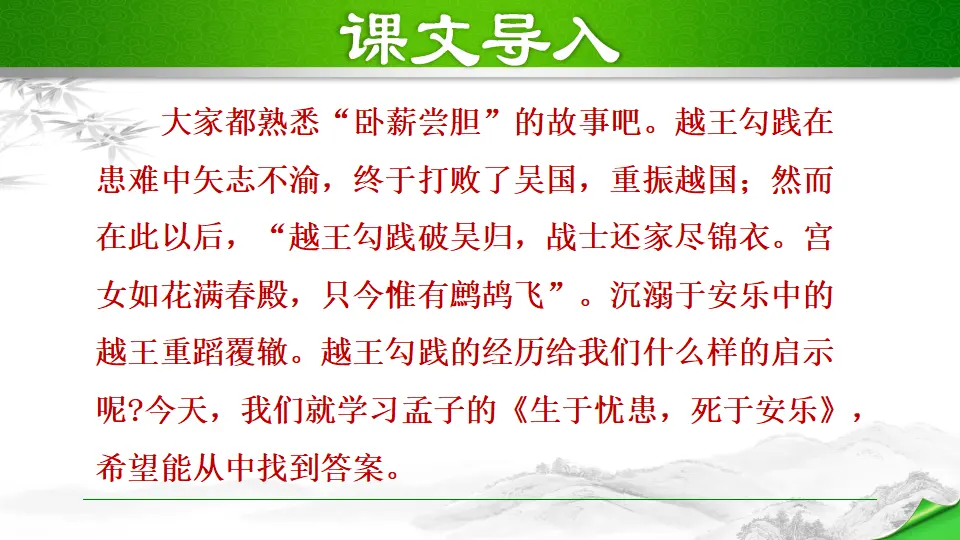 课文导入

大家都熟悉“卧薪尝胆”的故事吧。越王勾践在患难中矢志不渝，终于打败了吴国，重振越国；然而在此以后，“越王勾践破吴归，战士还家尽锦衣。宫女如花满春殿，只今惟有鹧鸪飞”。沉溺于安乐中的越王重蹈覆辙。越王勾践的经历给我们什么样的启示呢?今天，我们就学习孟子的《生于忧患，死于安乐》，希望能从中找到答案。